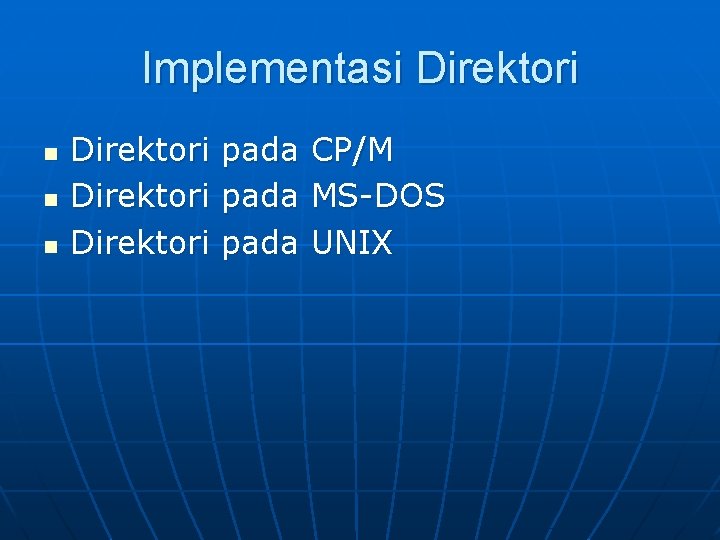 Implementasi Direktori

- Direktori pada CP/M
- Direktori pada MS-DOS
- Direktori pada UNIX